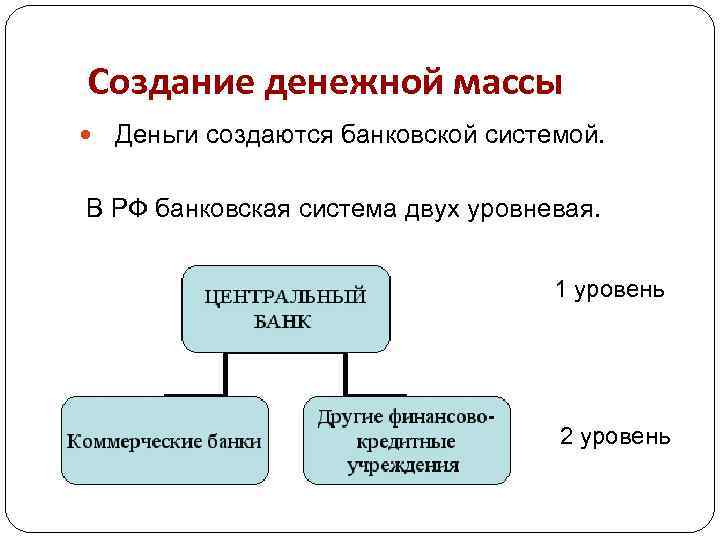 Создание денежной массы

Деньги создаются банковской системой.

В РФ банковская система двух уровневая.

ЦЕНТРАЛЬНЫЙ БАНК

1 уровень

Коммерческие банки

Другие финансово-кредитные учреждения

2 уровень